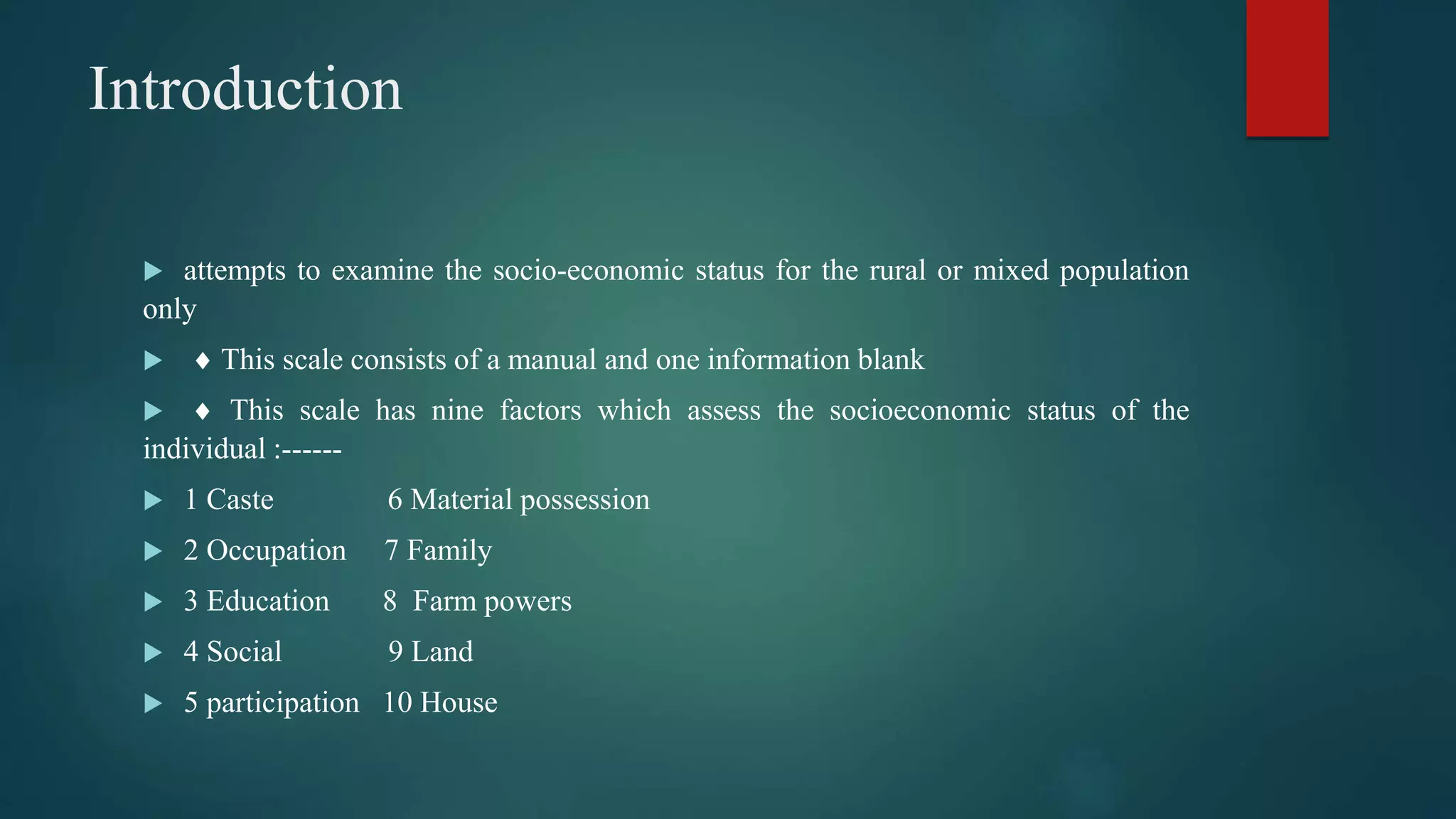 Introduction

attempts to examine the socio-economic status for the rural or mixed population only

♦ This scale consists of a manual and one information blank

♦ This scale has nine factors which assess the socioeconomic status of the individual :------

1 Caste 6 Material possession

2 Occupation 7 Family

3 Education 8 Farm powers

4 Social 9 Land

5 participation 10 House